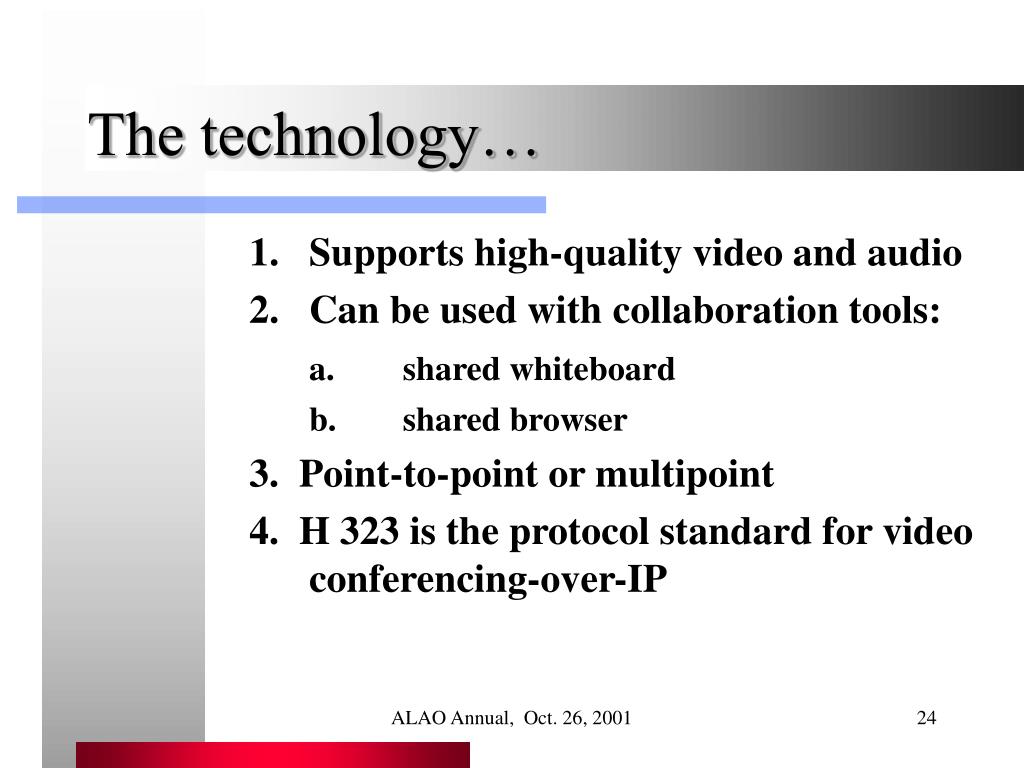 The technology…

1. Supports high-quality video and audio
2. Can be used with collaboration tools:
a. shared whiteboard
b. shared browser
3. Point-to-point or multipoint
4. H 323 is the protocol standard for video conferencing-over-IP

ALAO Annual, Oct. 26, 2001

24